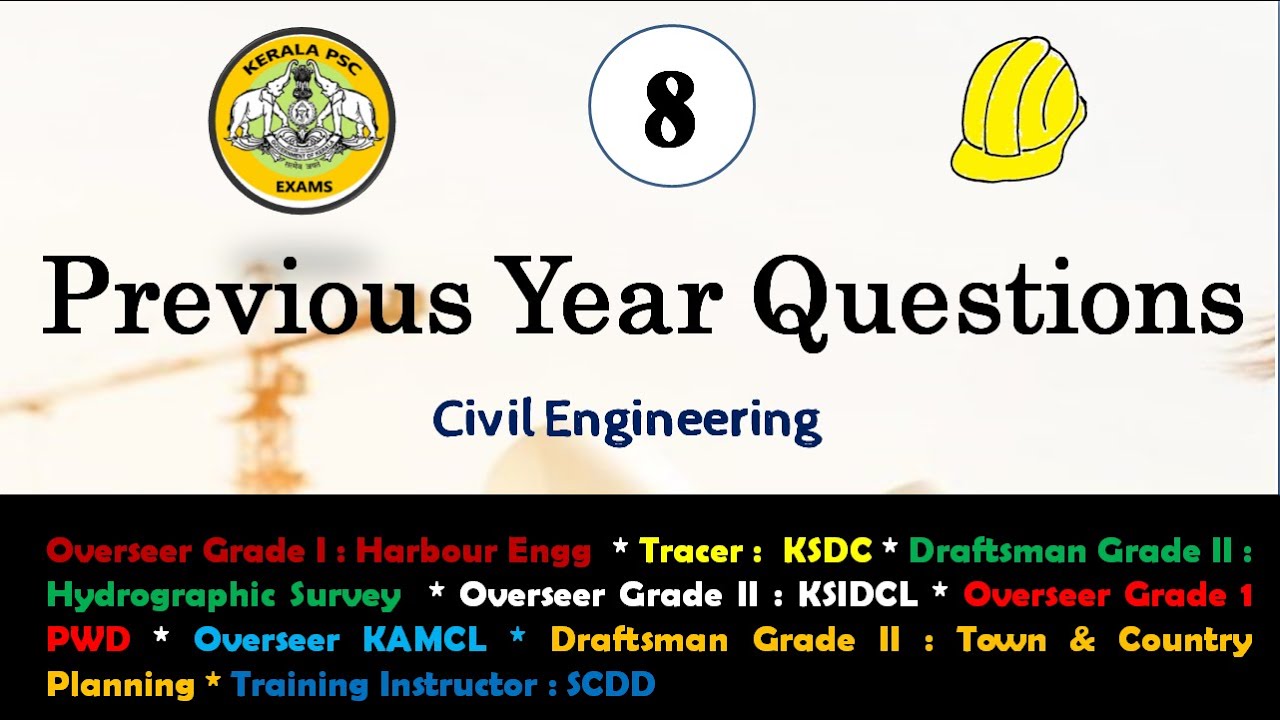 KERALA PSC
EXAMS

8

Previous Year Questions

Civil Engineering

Overseer Grade I : Harbour Engg * Tracer : KSDC * Draftsman Grade II : Hydrographic Survey * Overseer Grade II : KSIDCL * Overseer Grade 1 PWD * Overseer KAMCL * Draftsman Grade II : Town & Country Planning * Training Instructor : SCDD